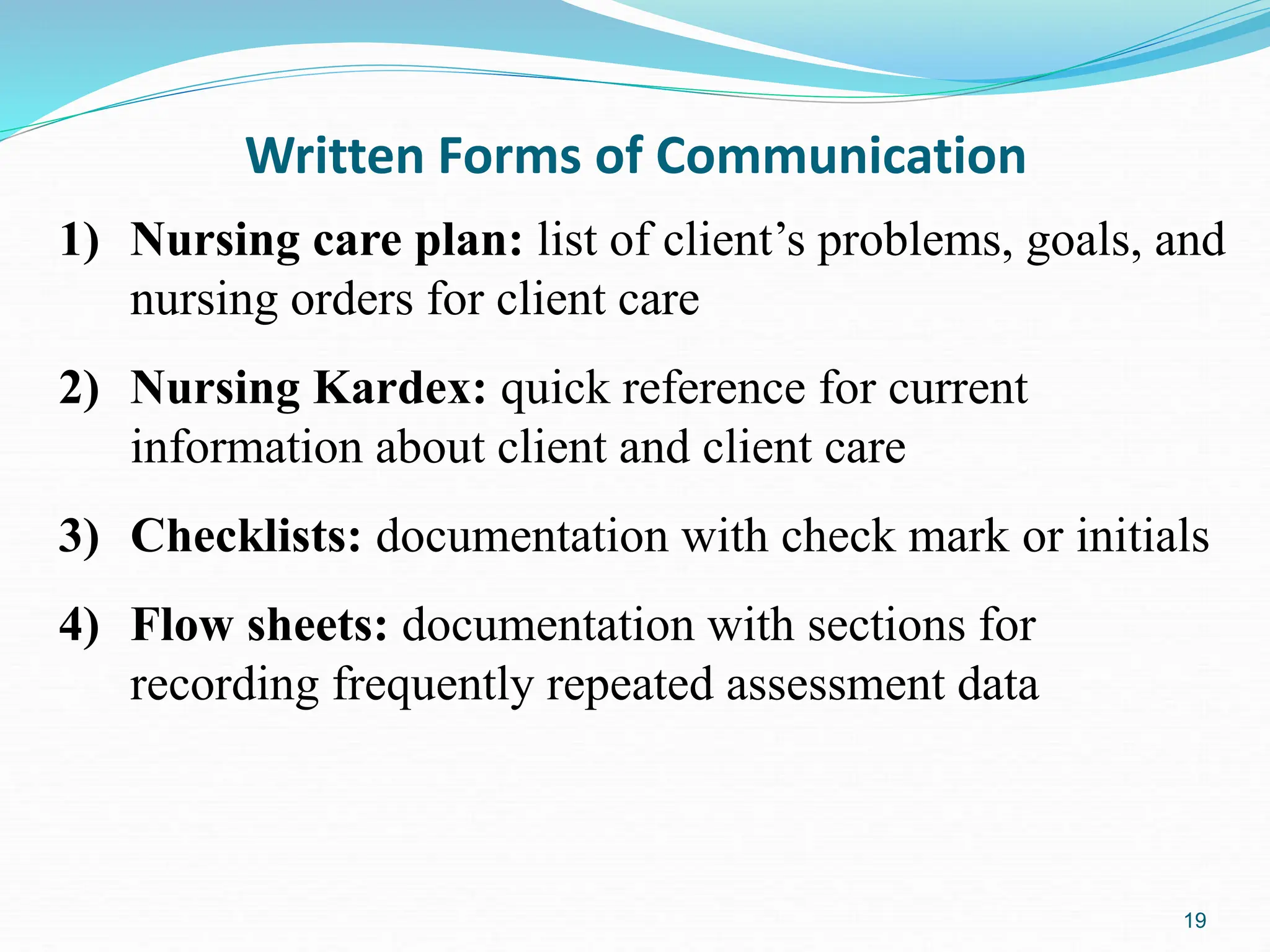 Written Forms of Communication

1) Nursing care plan: list of client’s problems, goals, and nursing orders for client care

2) Nursing Kardex: quick reference for current information about client and client care

3) Checklists: documentation with check mark or initials

4) Flow sheets: documentation with sections for recording frequently repeated assessment data

19